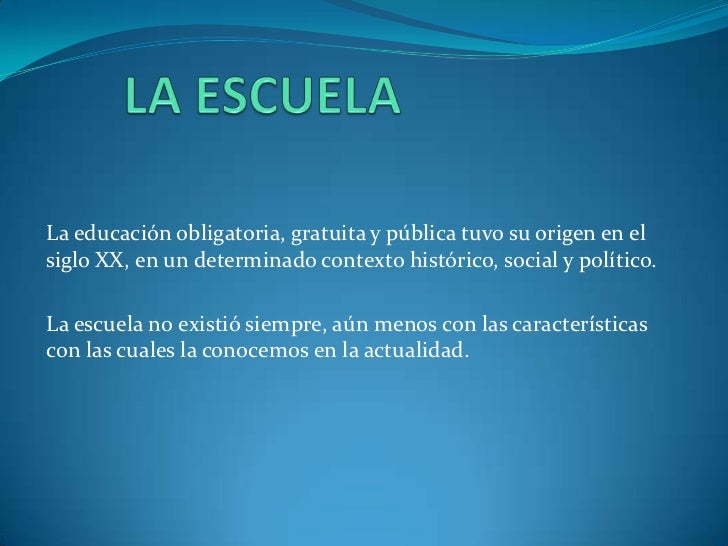 LA ESCUELA

La educación obligatoria, gratuita y pública tuvo su origen en el siglo XX, en un determinado contexto histórico, social y político.

La escuela no existió siempre, aún menos con las características con las cuales la conocemos en la actualidad.